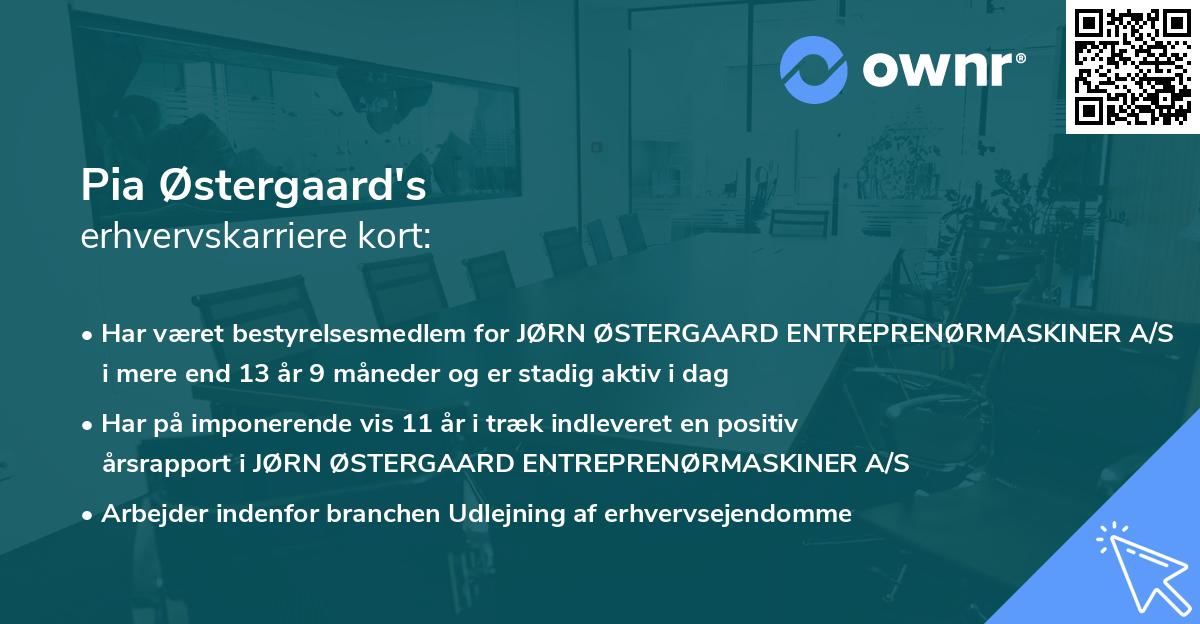 ownr®

Pia Østergaard's
erhvervskarriere kort:

• Har været bestyrelsesmedlem for JØRN ØSTERGAARD ENTREPRENØRMASKINER A/S i mere end 13 år 9 måneder og er stadig aktiv i dag

• Har på imponerende vis 11 år i træk indleveret en positiv årsrapport i JØRN ØSTERGAARD ENTREPRENØRMASKINER A/S

• Arbejder indenfor branchen Udlejning af erhvervsejendomme